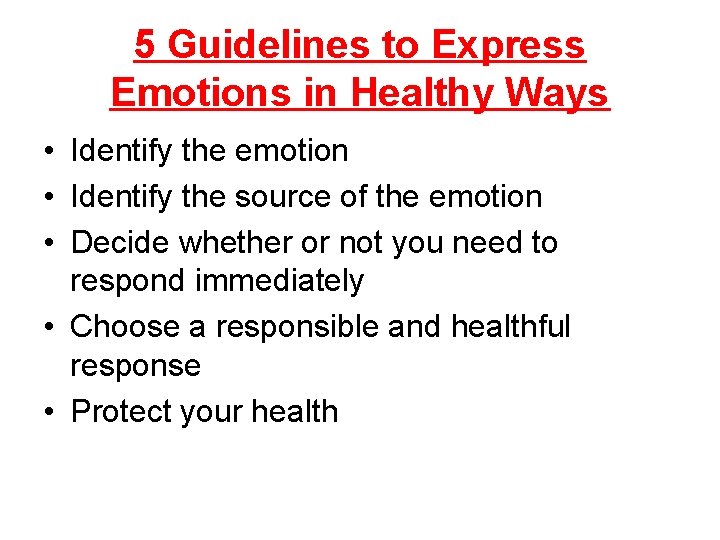 5 Guidelines to Express Emotions in Healthy Ways

• Identify the emotion
• Identify the source of the emotion
• Decide whether or not you need to respond immediately
• Choose a responsible and healthful response
• Protect your health